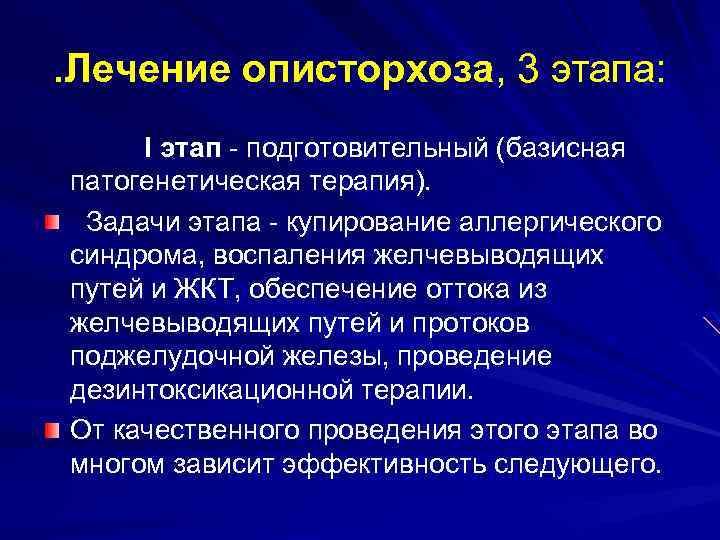 .Лечение описторхоза, 3 этапа:

I этап - подготовительный (базисная патогенетическая терапия).

Задачи этапа - купирование аллергического синдрома, воспаления желчевыводящих путей и ЖКТ, обеспечение оттока из желчевыводящих путей и протоков поджелудочной железы, проведение дезинтоксикационной терапии.

От качественного проведения этого этапа во многом зависит эффективность следующего.